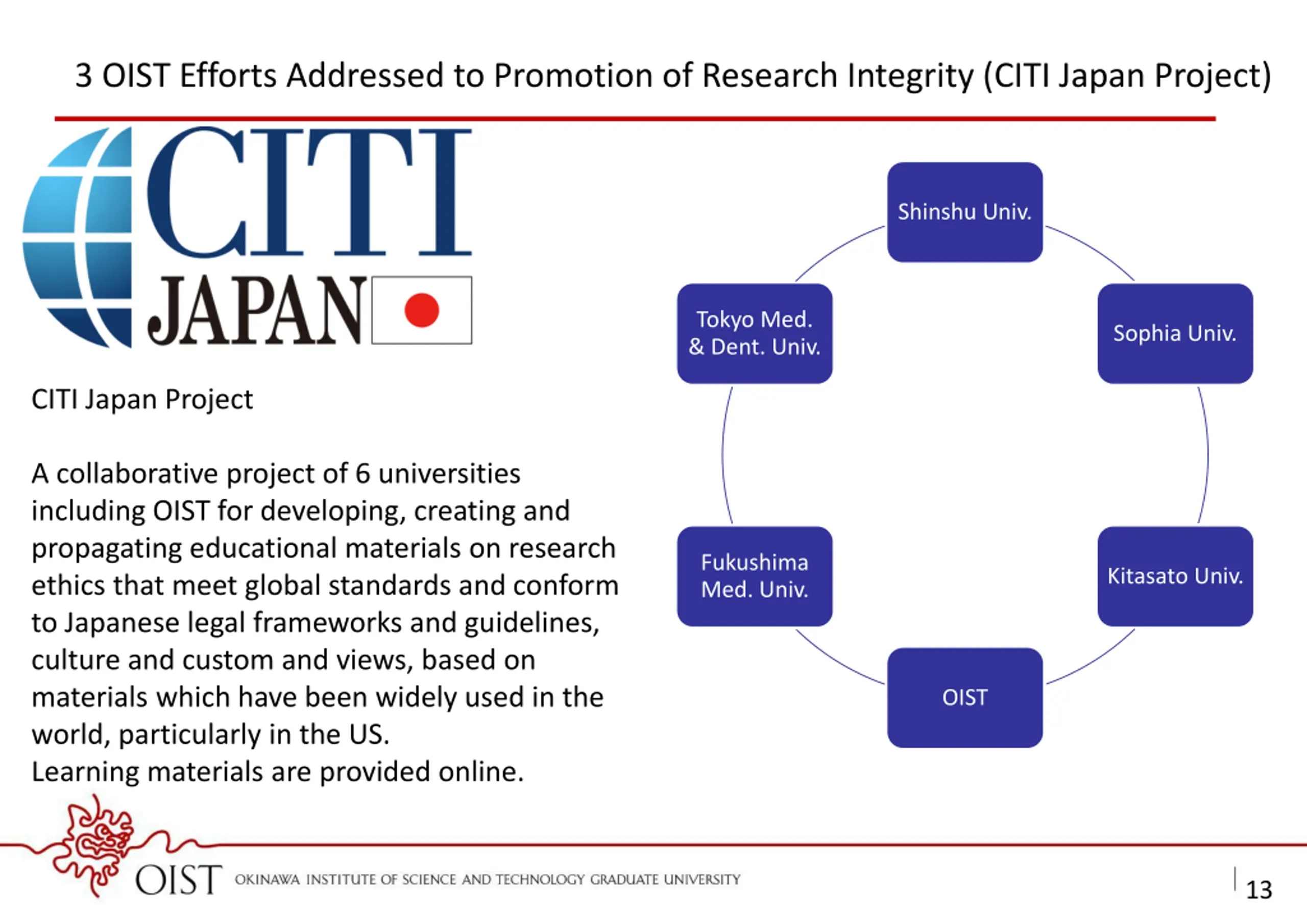 3 OIST Efforts Addressed to Promotion of Research Integrity (CITI Japan Project)

CITI
JAPAN

CITI Japan Project

A collaborative project of 6 universities including OIST for developing, creating and propagating educational materials on research ethics that meet global standards and conform to Japanese legal frameworks and guidelines, culture and custom and views, based on materials which have been widely used in the world, particularly in the US.
Learning materials are provided online.

Shinshu Univ.

Sophia Univ.

Kitasato Univ.

OIST

Fukushima Med. Univ.

Tokyo Med. & Dent. Univ.

OIST OKINAWA INSTITUTE OF SCIENCE AND TECHNOLOGY GRADUATE UNIVERSITY

13